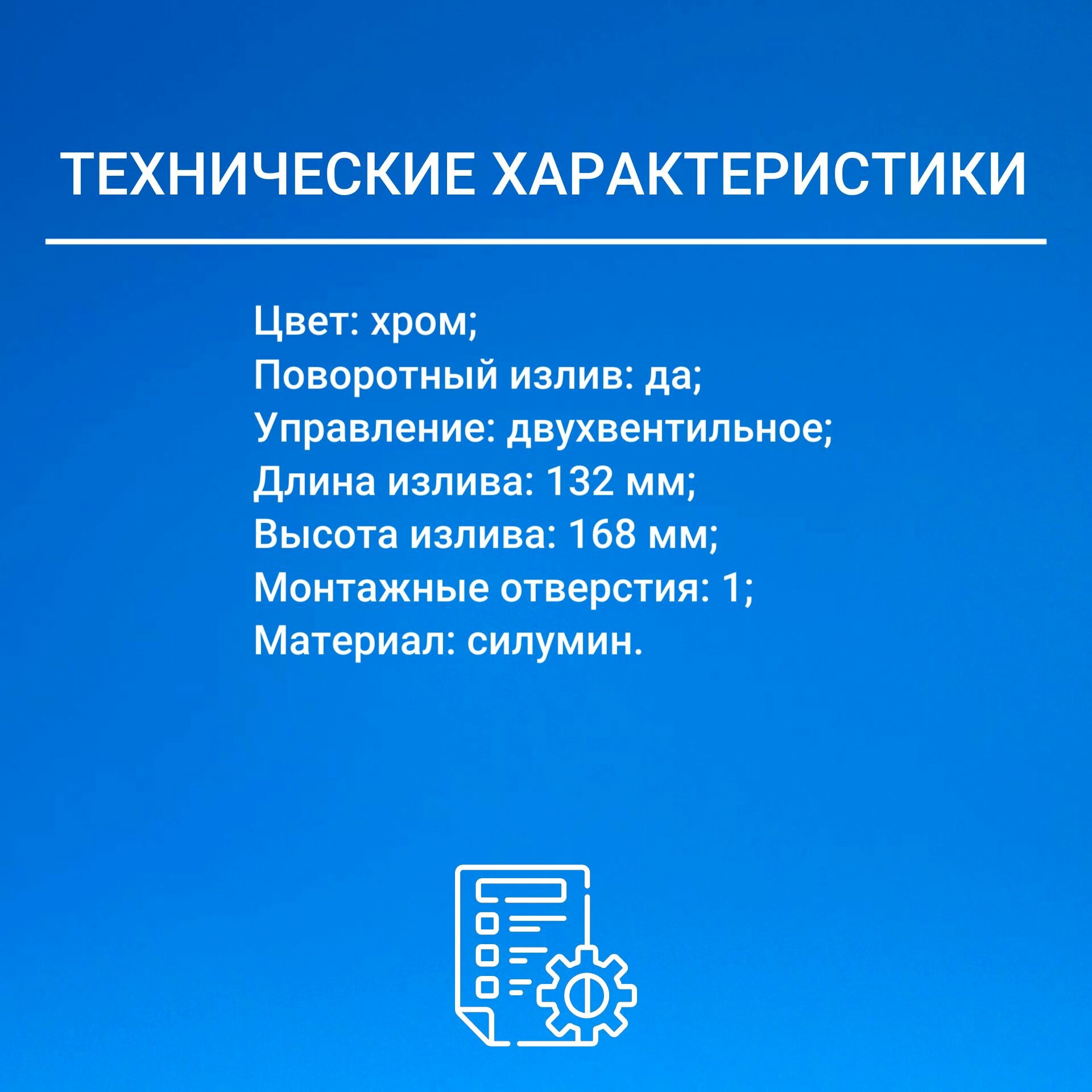 ТЕХНИЧЕСКИЕ ХАРАКТЕРИСТИКИ

Цвет: хром;
Поворотный излив: да;
Управление: двухвентильное;
Длина излива: 132 мм;
Высота излива: 168 мм;
Монтажные отверстия: 1;
Материал: силумин.